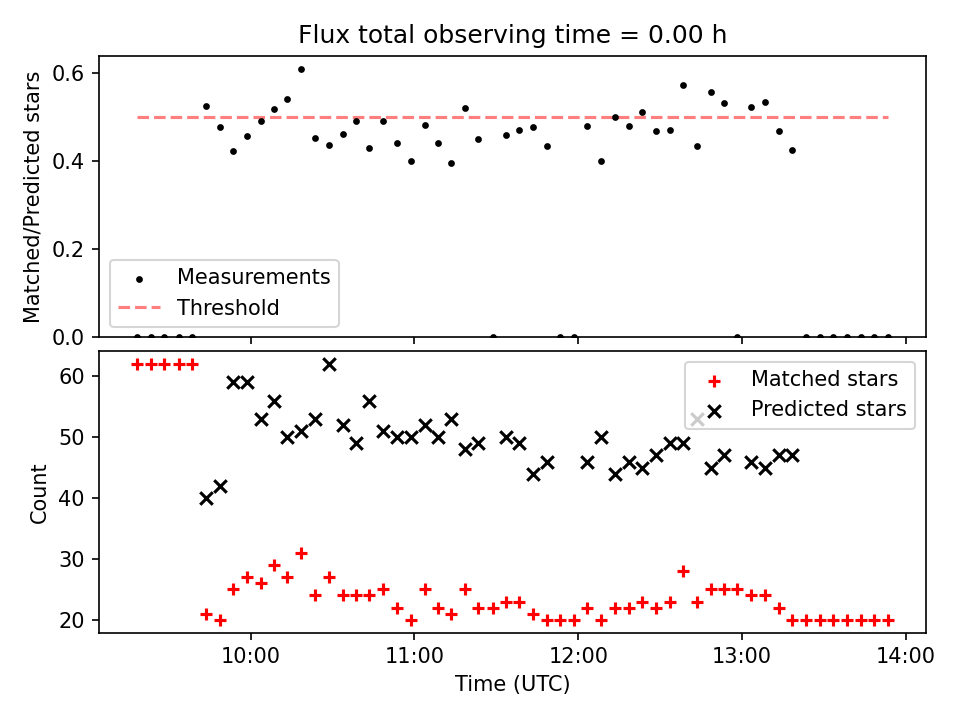 Flux total observing time = 0.00 h

Matched/Predicted stars

0.6
0.4
0.2
0.0

Measurements
Threshold

Count

60
50
40
30
20

Matched stars
Predicted stars

10:00
11:00
12:00
13:00
14:00

Time (UTC)